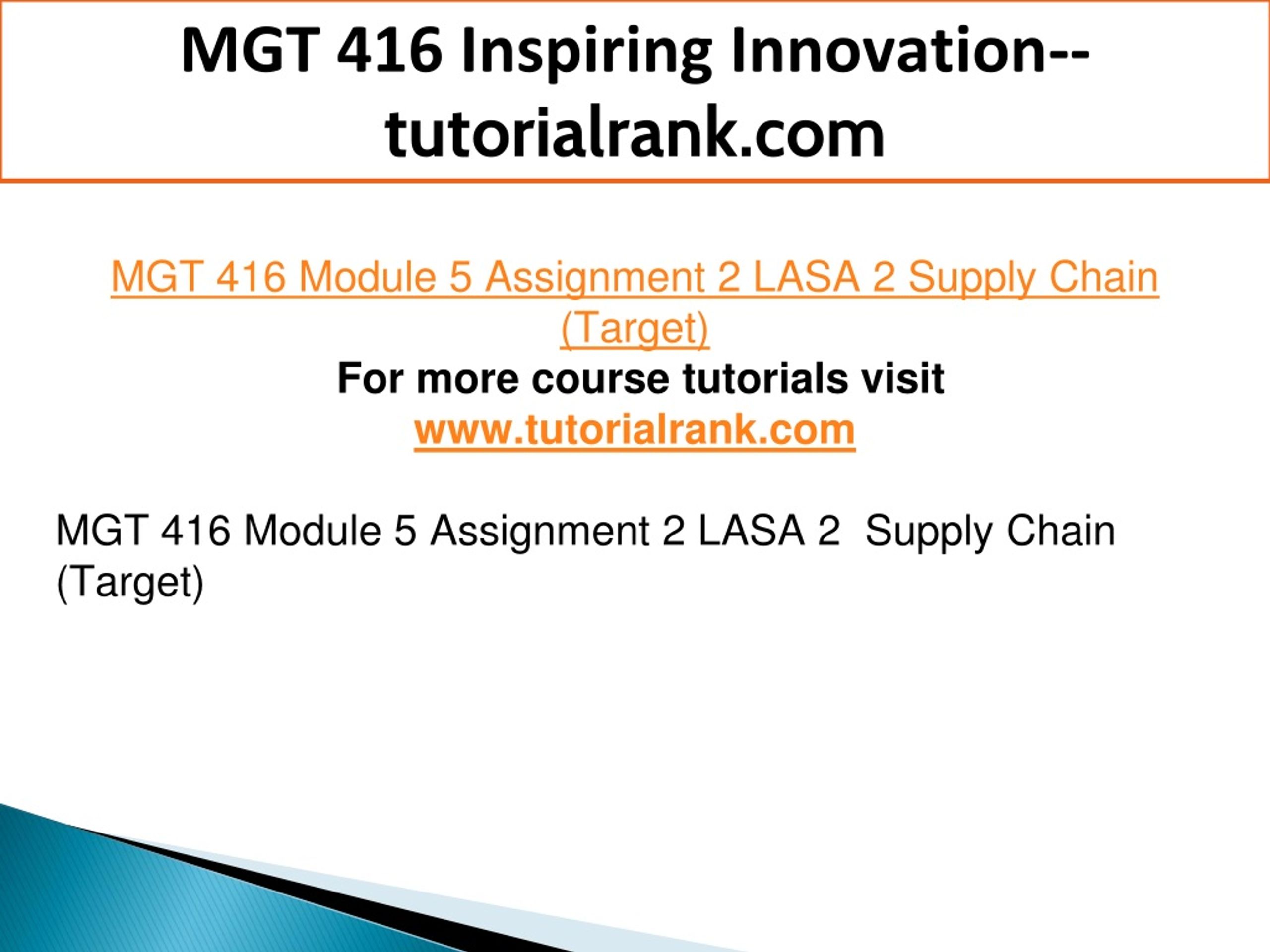 MGT 416 Inspiring Innovation--tutorialrank.com

MGT 416 Module 5 Assignment 2 LASA 2 Supply Chain (Target)
For more course tutorials visit
www.tutorialrank.com

MGT 416 Module 5 Assignment 2 LASA 2  Supply Chain (Target)